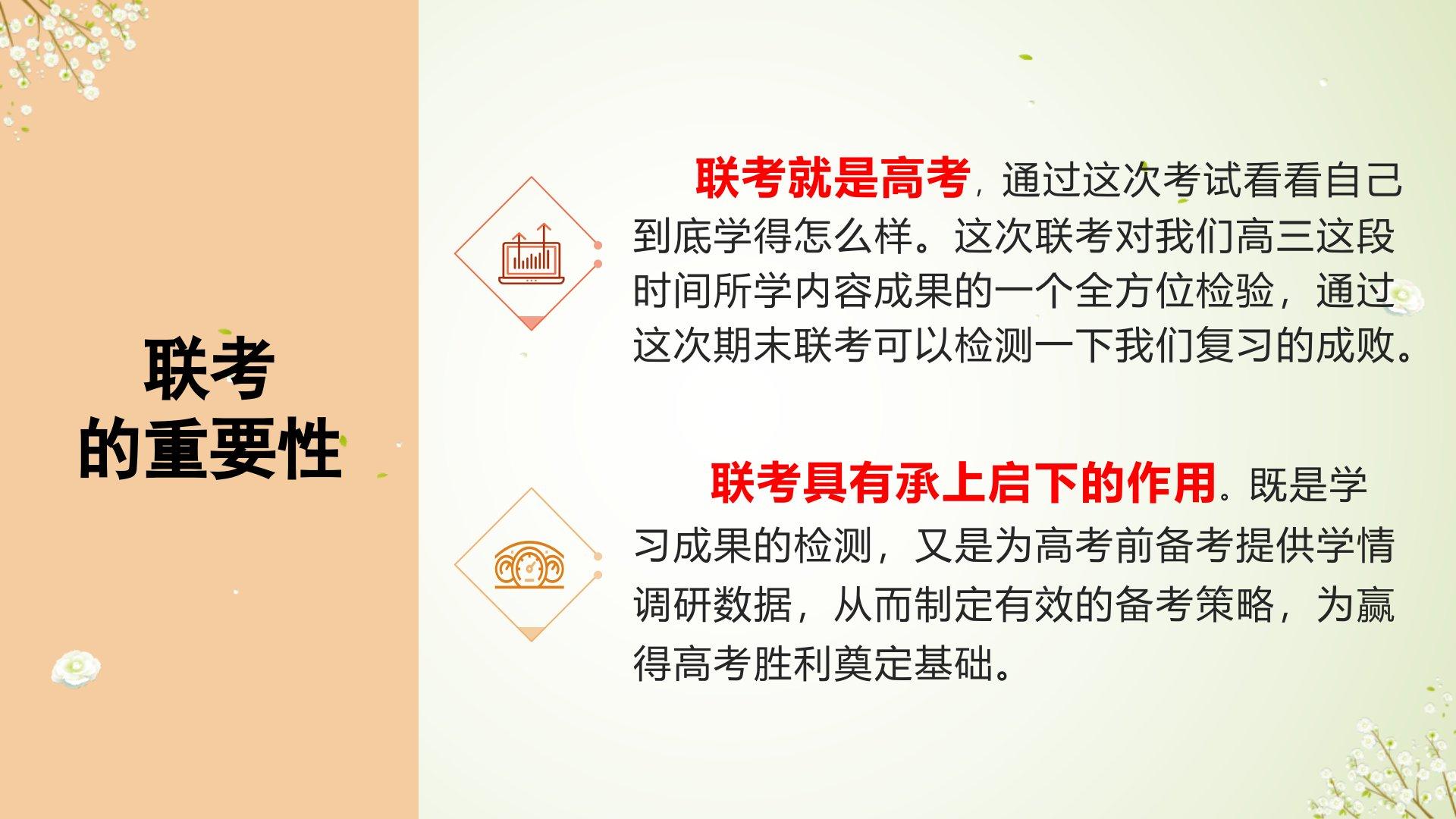 联考
的重要性

联考就是高考，通过这次考试看看自己到底学得怎么样。这次联考对我们高三这段时间所学内容成果的一个全方位检验，通过这次期末联考可以检测一下我们复习的成败。

联考具有承上启下的作用。既是学习成果的检测，又是为高考前备考提供学情调研数据，从而制定有效的备考策略，为赢得高考胜利奠定基础。